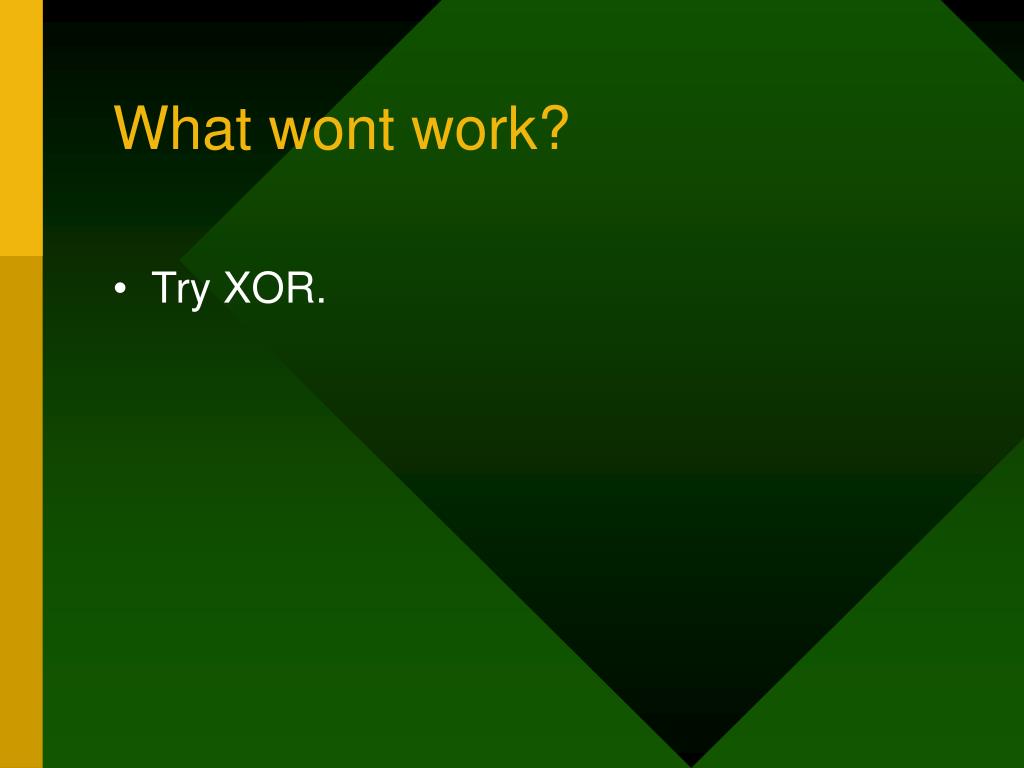 What wont work?

• Try XOR.